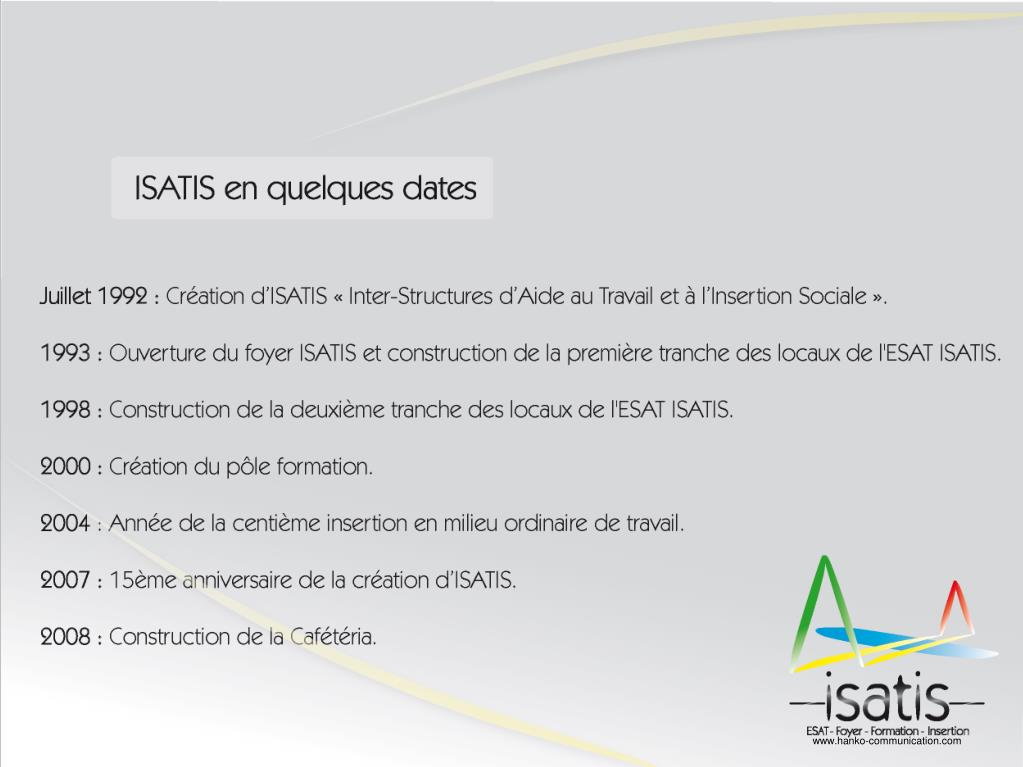 ISATIS en quelques dates

Juillet 1992 : Création d'ISATIS « Inter-Structures d'Aide au Travail et à l'Insertion Sociale ».

1993 : Ouverture du foyer ISATIS et construction de la première tranche des locaux de l'ESAT ISATIS.

1998 : Construction de la deuxième tranche des locaux de l'ESAT ISATIS.

2000 : Création du pôle formation.

2004 : Année de la centième insertion en milieu ordinaire de travail.

2007 : 15ème anniversaire de la création d'ISATIS.

2008 : Construction de la Cafétéria.

isatis
ESAT - Foyer - Formation - Insertion
www.hanko-communication.com